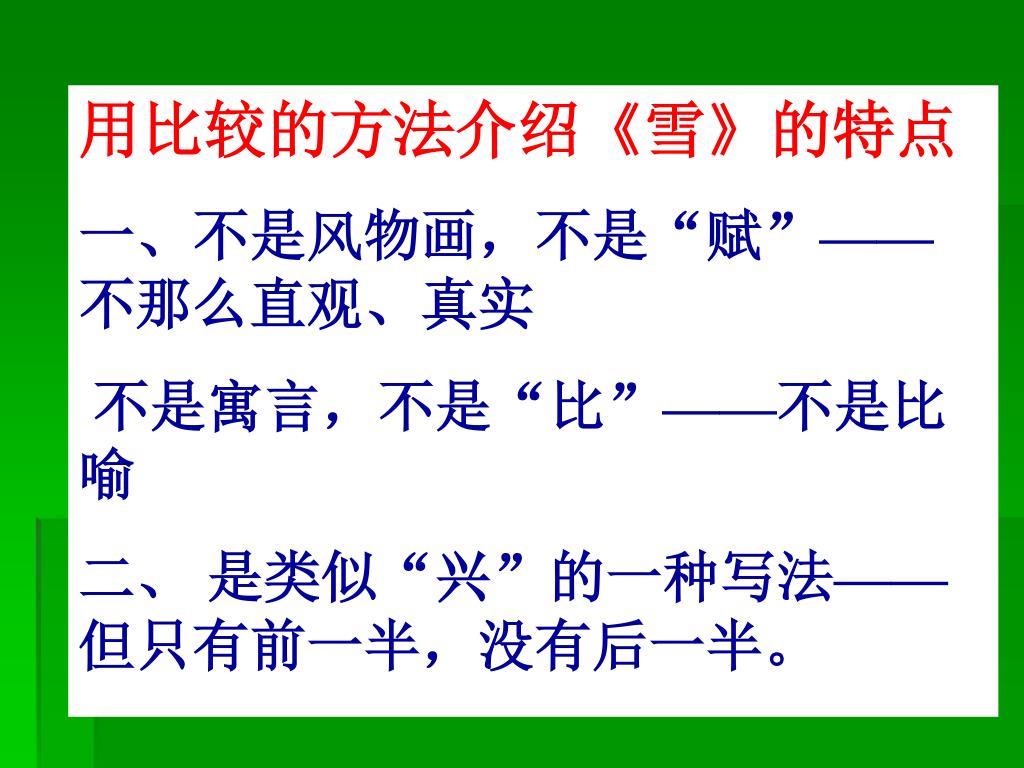 用比较的方法介绍《雪》的特点

一、不是风物画，不是“赋”——不那么直观、真实

不是寓言，不是“比”——不是比喻

二、 是类似“兴”的一种写法——但只有前一半，没有后一半。